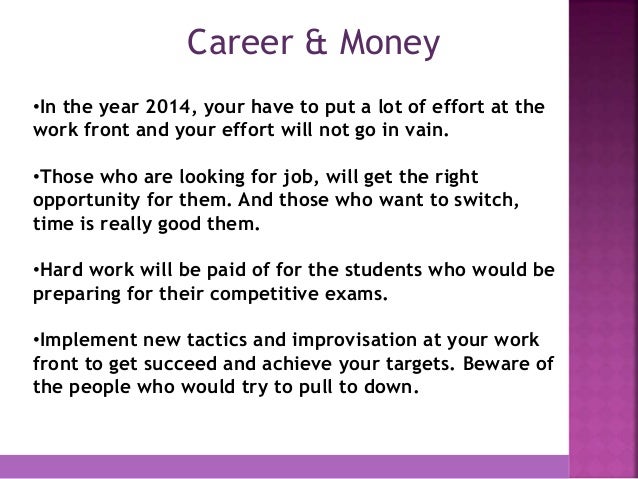 Career & Money

•In the year 2014, your have to put a lot of effort at the work front and your effort will not go in vain.

•Those who are looking for job, will get the right opportunity for them. And those who want to switch, time is really good them.

•Hard work will be paid of for the students who would be preparing for their competitive exams.

•Implement new tactics and improvisation at your work front to get succeed and achieve your targets. Beware of the people who would try to pull to down.